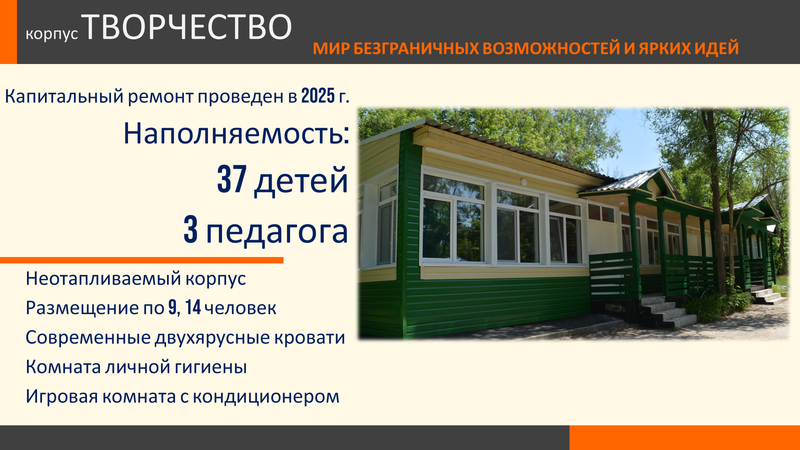 корпус ТВОРЧЕСТВО

МИР БЕЗГРАНИЧНЫХ ВОЗМОЖНОСТЕЙ И ЯРКИХ ИДЕЙ

Капитальный ремонт проведен в 2025 г.

Наполняемость:

37 детей

3 педагога

Неотапливаемый корпус

Размещение по 9, 14 человек

Современные двухярусные кровати

Комната личной гигиены

Игровая комната с кондиционером